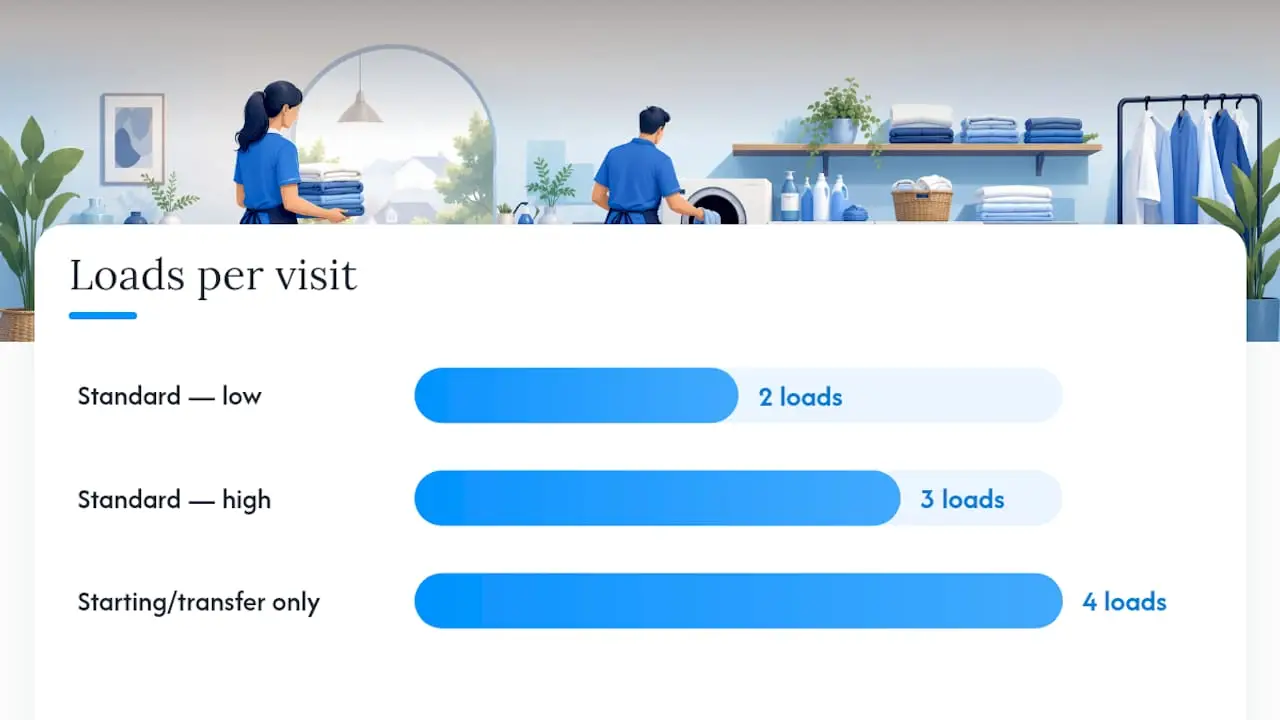 Loads per visit

Standard — low
2 loads

Standard — high
3 loads

Starting/transfer only
4 loads